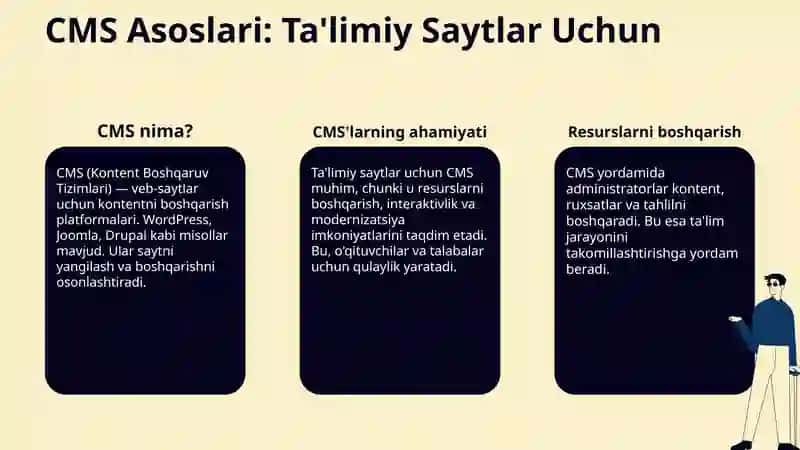 CMS Asoslari: Ta'limiy Saytlar Uchun

CMS nima?

CMS (Kontent Boshqaruv Tizimlari) — veb-saytlar uchun kontentni boshqarish platformalari. WordPress, Joomla, Drupal kabi misollar mavjud. Ular saytni yangilash va boshqarishni osonlashtiradi.

CMS'larning ahamiyati

Ta'limiy saytlar uchun CMS muhim, chunki u resurslarni boshqarish, interaktivlik va modernizatsiya imkoniyatlarini taqdim etadi. Bu, o'qituvchilar va talabalar uchun qulaylik yaratadi.

Resurslarni boshqarish

CMS yordamida administratorlar kontent, ruxsatlar va tahlilni boshqaradi. Bu esa ta'lim jarayonini takomillashtirishga yordam beradi.